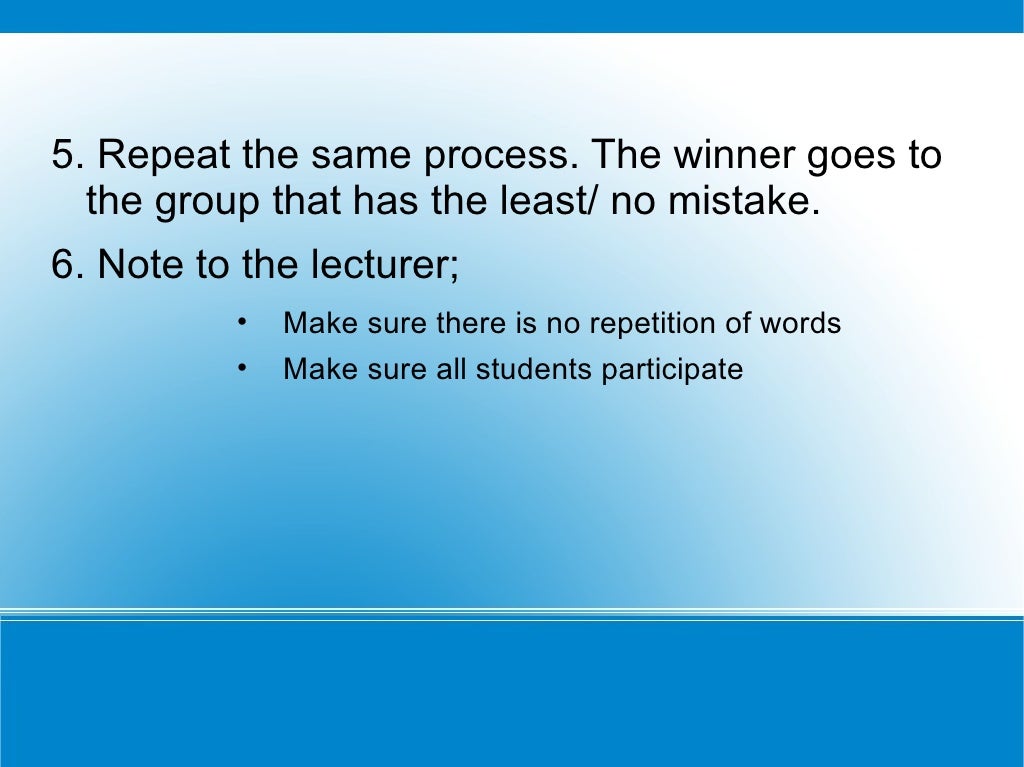 5. Repeat the same process. The winner goes to the group that has the least/ no mistake.

6. Note to the lecturer;

• Make sure there is no repetition of words
• Make sure all students participate